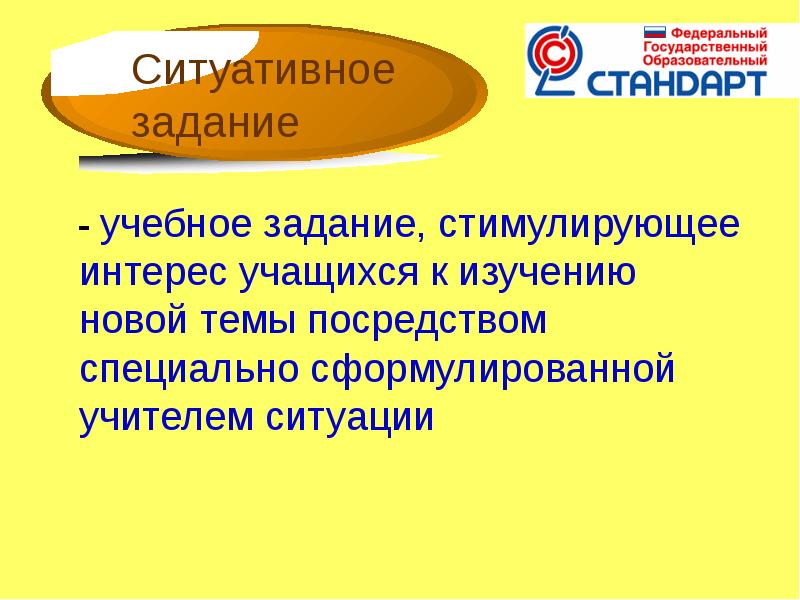 Ситуативное задание

Федеральный Государственный Образовательный СТАНДАРТ

- учебное задание, стимулирующее интерес учащихся к изучению новой темы посредством специально сформулированной учителем ситуации